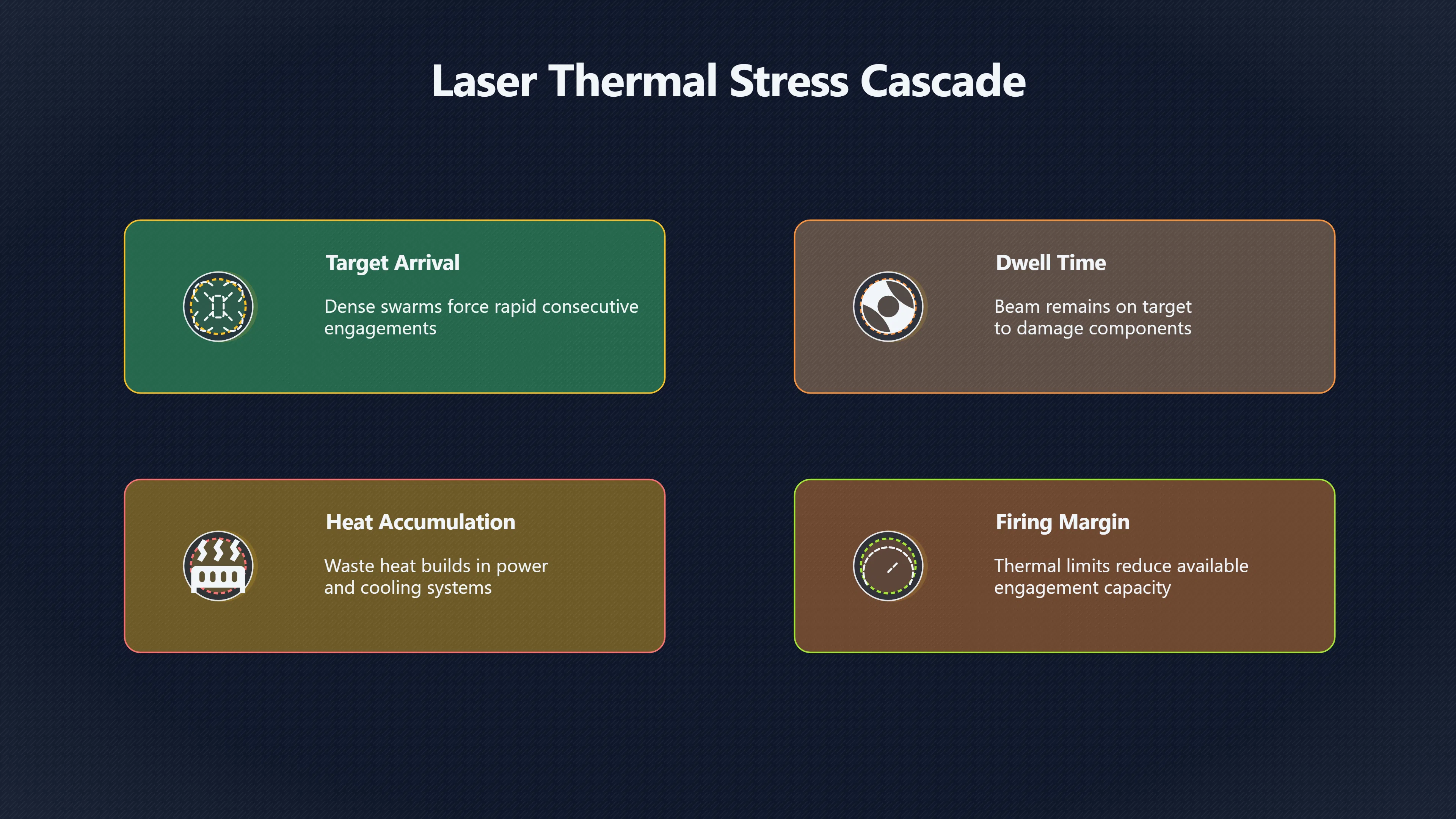 Laser Thermal Stress Cascade

Target Arrival

Dense swarms force rapid consecutive engagements

Dwell Time

Beam remains on target to damage components

Heat Accumulation

Waste heat builds in power and cooling systems

Firing Margin

Thermal limits reduce available engagement capacity